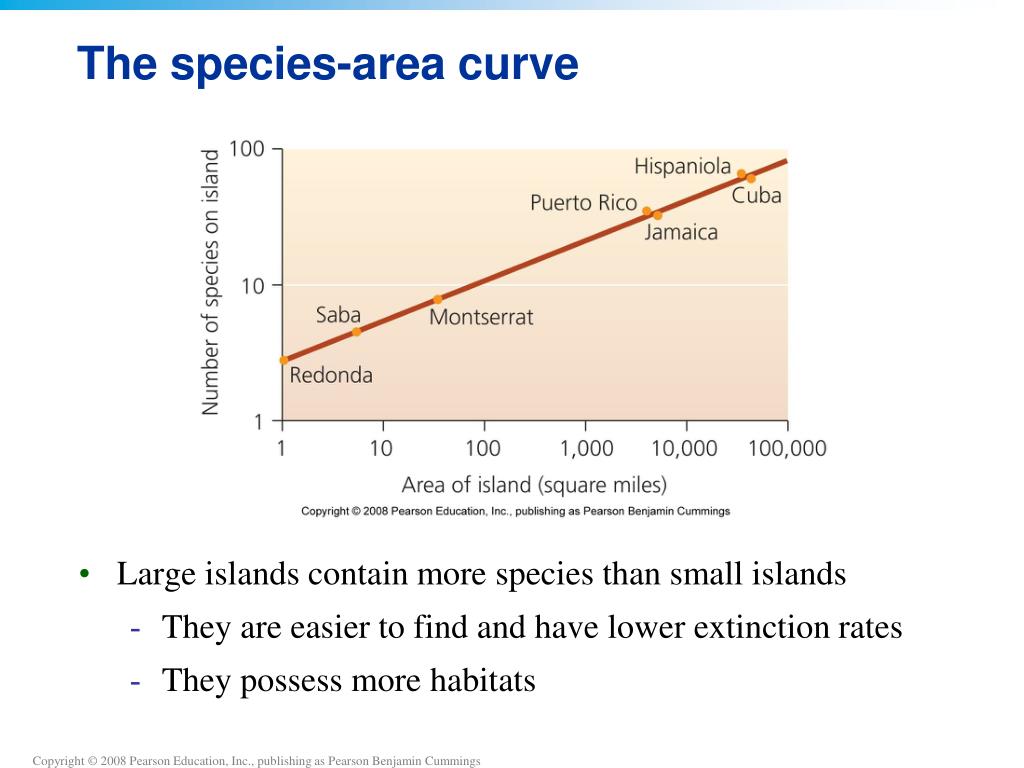 The species-area curve

Number of species on island

100

10

1

Hispaniola

Cuba

Puerto Rico

Jamaica

Saba

Montserrat

Redonda

1

10

100

1,000

10,000

100,000

Area of island (square miles)

Copyright © 2008 Pearson Education, Inc., publishing as Pearson Benjamin Cummings

• Large islands contain more species than small islands

- They are easier to find and have lower extinction rates

- They possess more habitats

Copyright © 2008 Pearson Education, Inc., publishing as Pearson Benjamin Cummings